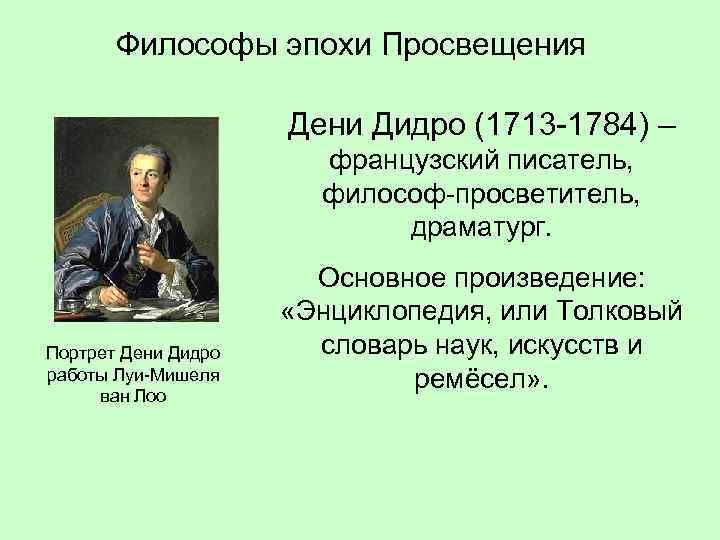 Философы эпохи Просвещения

Портрет Дени Дидро работы Луи-Мишеля ван Лоо

Дени Дидро (1713-1784) – французский писатель, философ-просветитель, драматург.

Основное произведение: «Энциклопедия, или Толковый словарь наук, искусств и ремёсел».